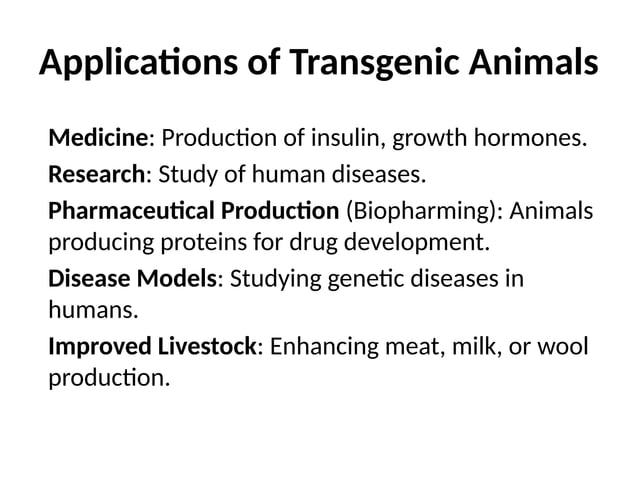 Applications of Transgenic Animals

Medicine: Production of insulin, growth hormones.

Research: Study of human diseases.

Pharmaceutical Production (Biopharming): Animals producing proteins for drug development.

Disease Models: Studying genetic diseases in humans.

Improved Livestock: Enhancing meat, milk, or wool production.